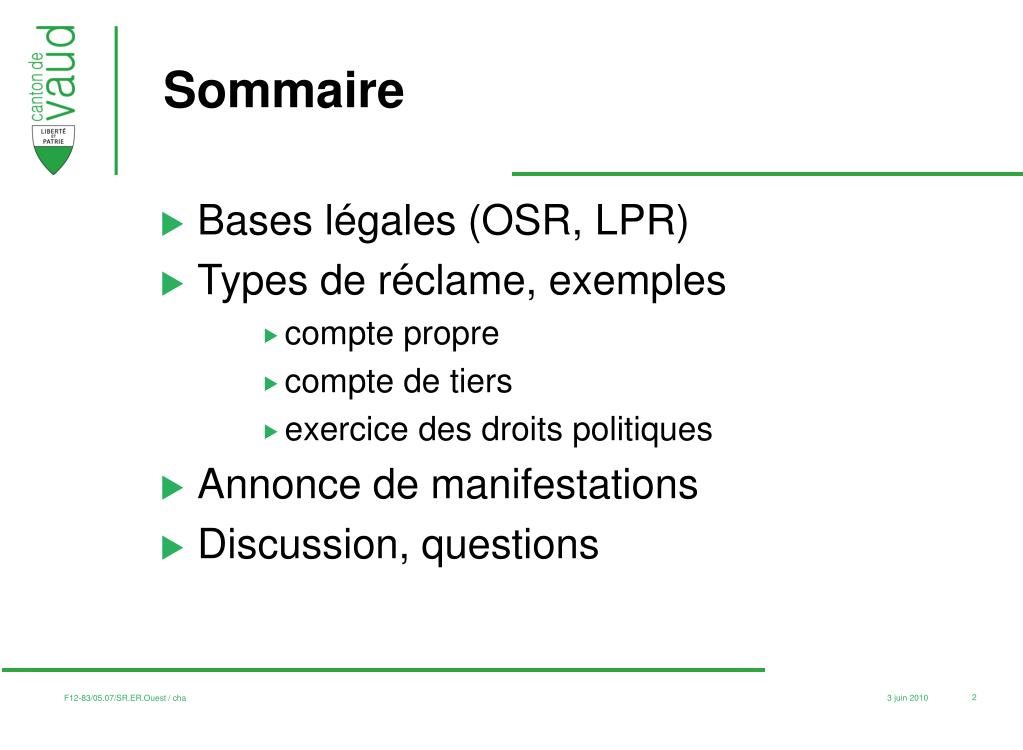 canton de vaud
LIBERTÉ ET PATRIE

Sommaire

Bases légales (OSR, LPR)
Types de réclame, exemples
compte propre
compte de tiers
exercice des droits politiques
Annonce de manifestations
Discussion, questions

F12-83/05.07/SR.ER.Ouest / cha
3 juin 2010
2